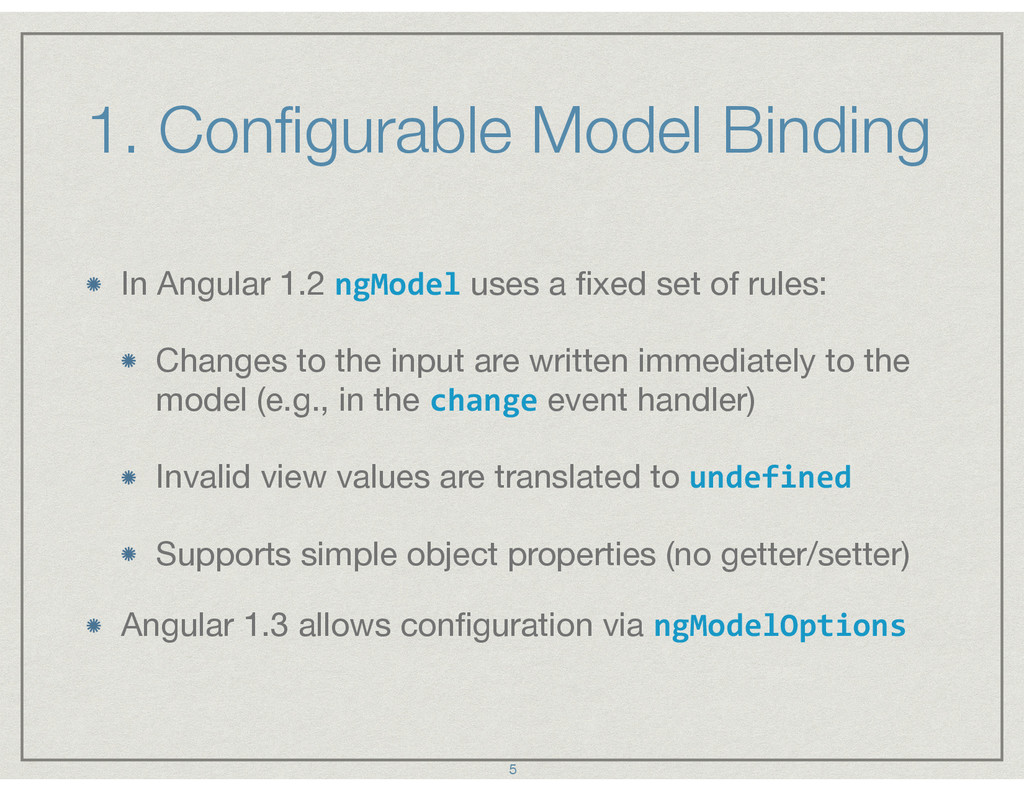 1. Configurable Model Binding

In Angular 1.2 ngModel uses a fixed set of rules:

Changes to the input are written immediately to the model (e.g., in the change event handler)

Invalid view values are translated to undefined

Supports simple object properties (no getter/setter)

Angular 1.3 allows configuration via ngModelOptions

5